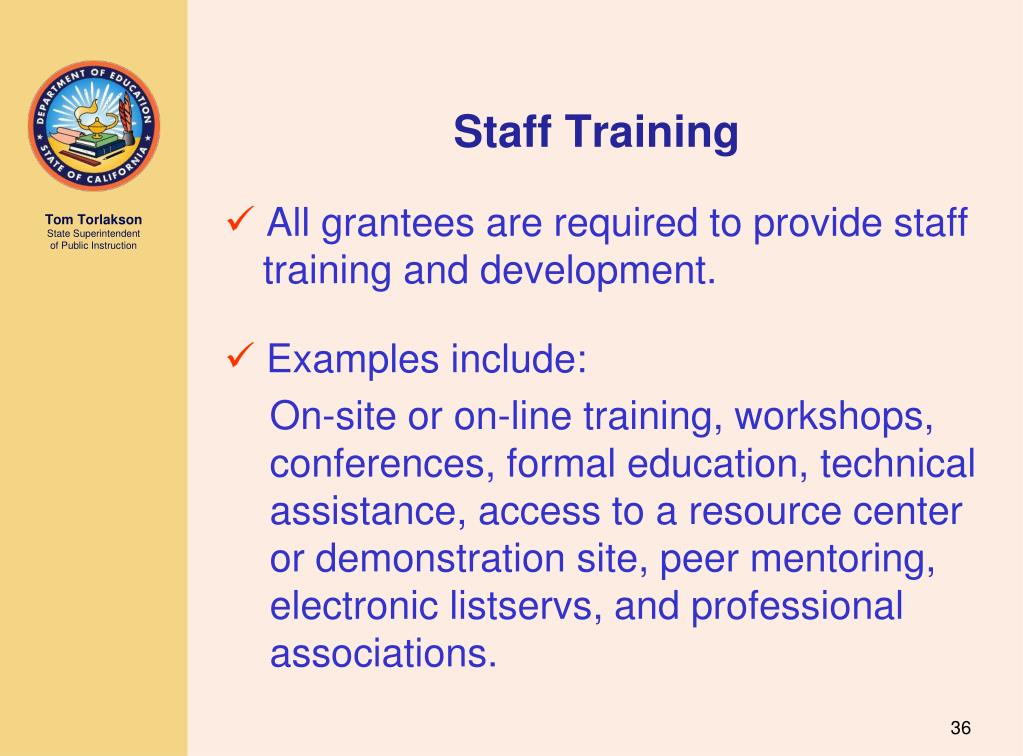 DEPARTMENT OF EDUCATION
STATE OF CALIFORNIA

Tom Torlakson
State Superintendent of Public Instruction

Staff Training

✓ All grantees are required to provide staff training and development.

✓ Examples include:
On-site or on-line training, workshops, conferences, formal education, technical assistance, access to a resource center or demonstration site, peer mentoring, electronic listservs, and professional associations.

36